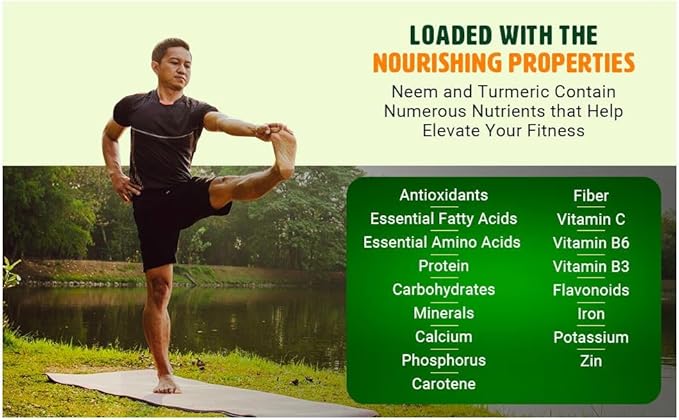 LOADED WITH THE
NOURISHING PROPERTIES

Neem and Turmeric Contain Numerous Nutrients that Help Elevate Your Fitness

Antioxidants
Essential Fatty Acids
Essential Amino Acids
Protein
Carbohydrates
Minerals
Calcium
Phosphorus
Carotene

Fiber
Vitamin C
Vitamin B6
Vitamin B3
Flavonoids
Iron
Potassium
Zin